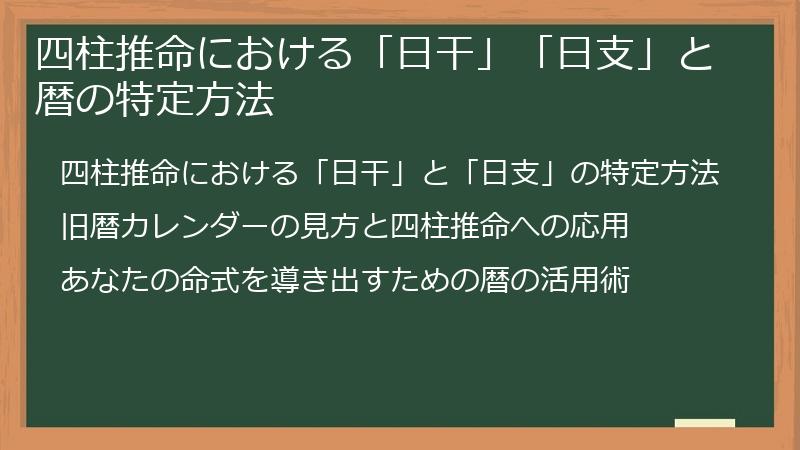 四柱推命における「日干」「日支」と暦の特定方法

四柱推命における「日干」と「日支」の特定方法

旧暦カレンダーの見方と四柱推命への応用

あなたの命式を導き出すための暦の活用術